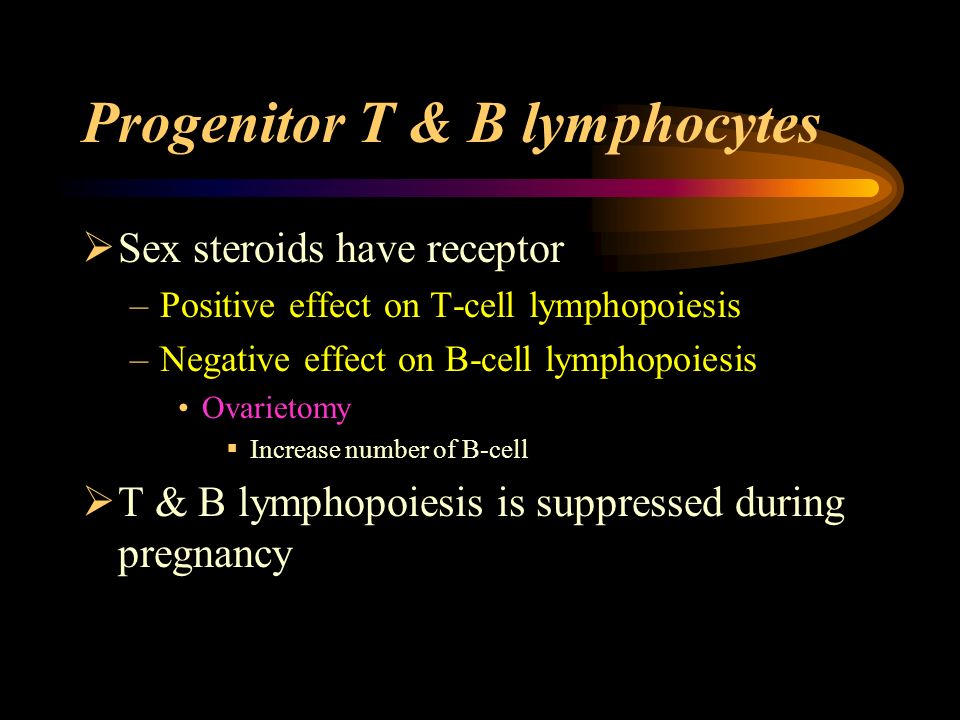 Progenitor T & B lymphocytes

➢ Sex steroids have receptor
– Positive effect on T-cell lymphopoiesis
– Negative effect on B-cell lymphopoiesis
• Ovarietomy
▪ Increase number of B-cell

➢ T & B lymphopoiesis is suppressed during pregnancy